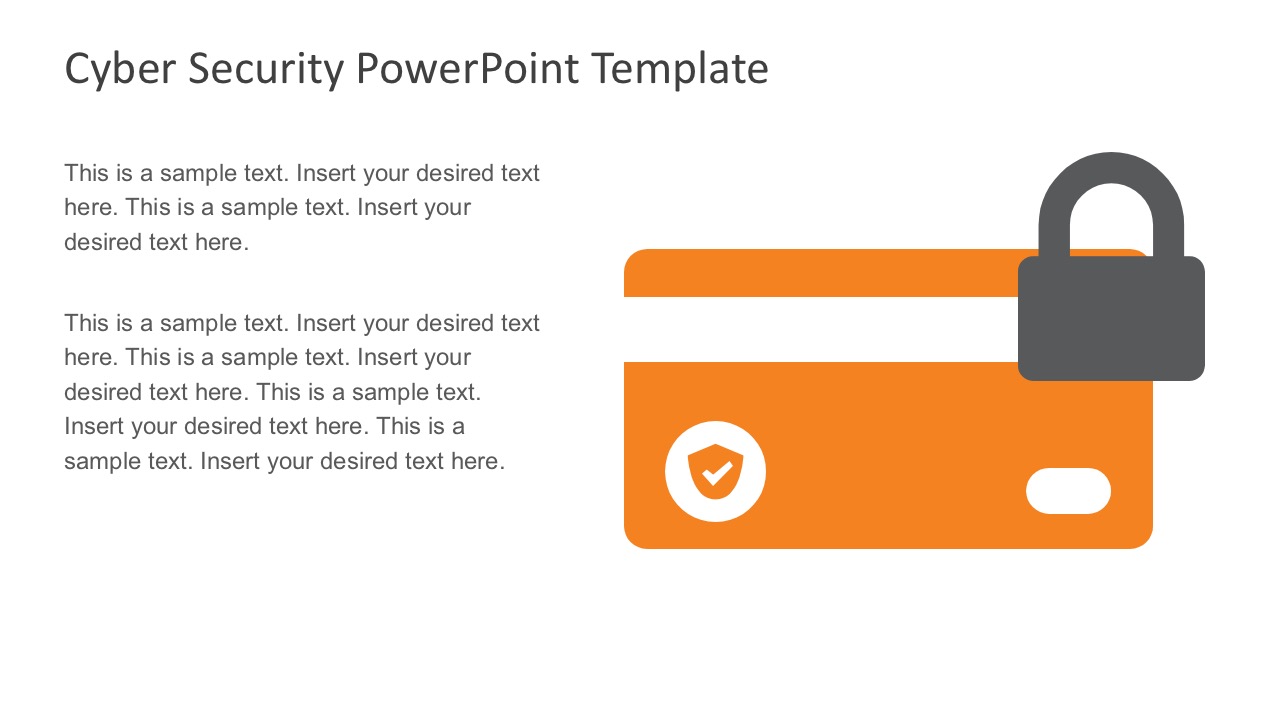 Cyber Security PowerPoint Template

This is a sample text. Insert your desired text here. This is a sample text. Insert your desired text here.

This is a sample text. Insert your desired text here. This is a sample text. Insert your desired text here. This is a sample text. Insert your desired text here. This is a sample text. Insert your desired text here.